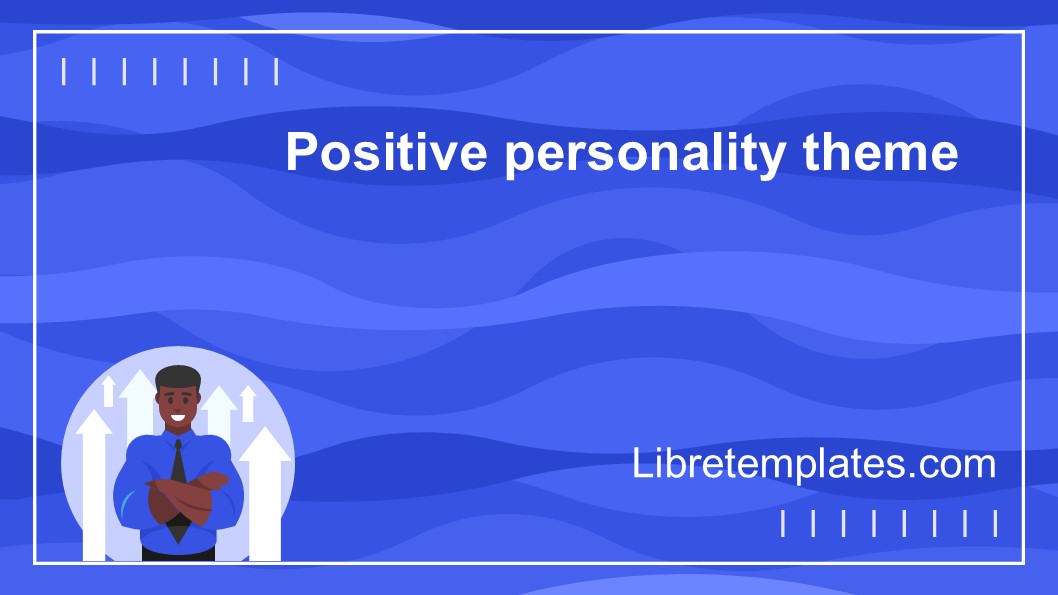 Positive personality theme

Libretemplates.com